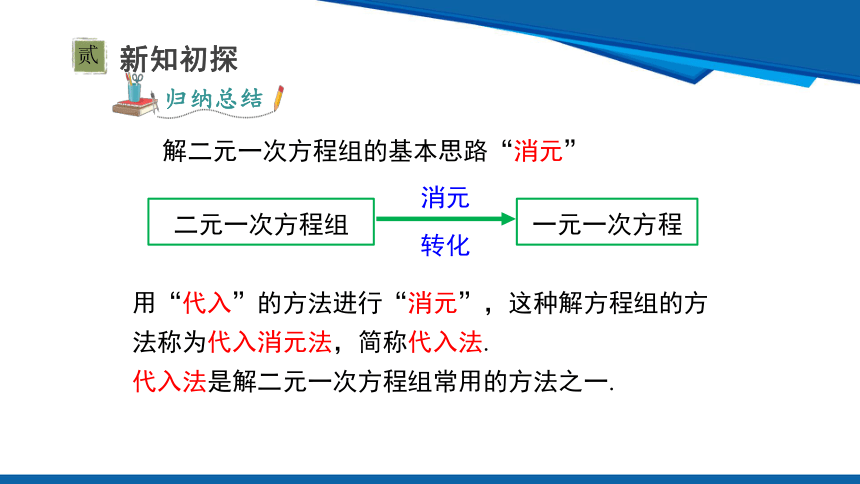 贰 新知初探

归纳总结

解二元一次方程组的基本思路“消元”

二元一次方程组

消元

转化

一元一次方程

用“代入”的方法进行“消元”，这种解方程组的方法称为代入消元法，简称代入法.

代入法是解二元一次方程组常用的方法之一.